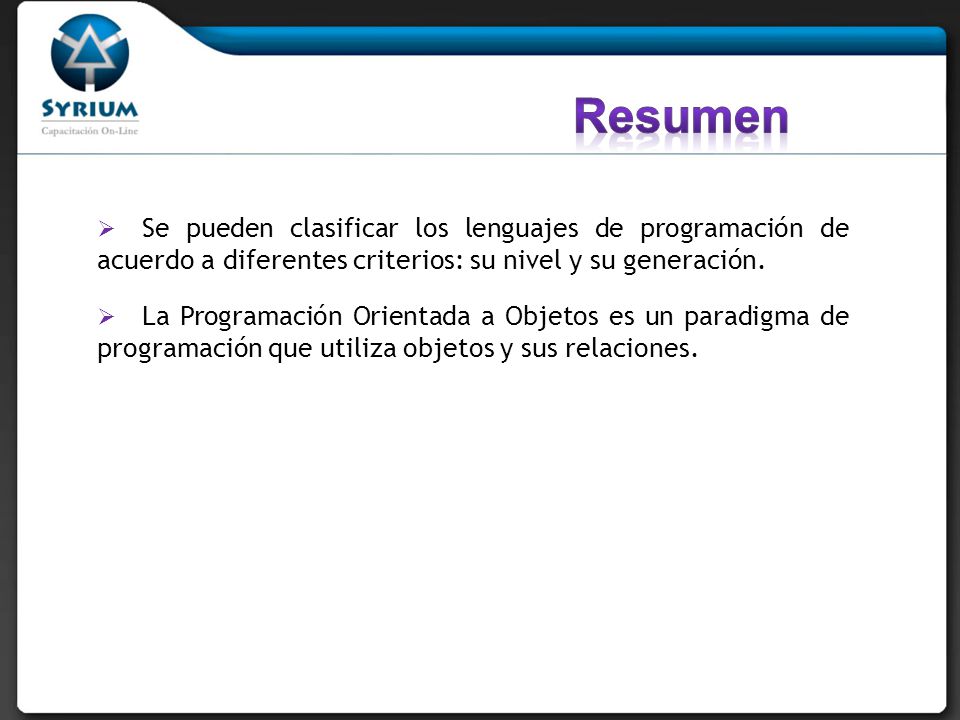 SYRIUM
Capacitación On-Line

Resumen

➢ Se pueden clasificar los lenguajes de programación de acuerdo a diferentes criterios: su nivel y su generación.

➢ La Programación Orientada a Objetos es un paradigma de programación que utiliza objetos y sus relaciones.